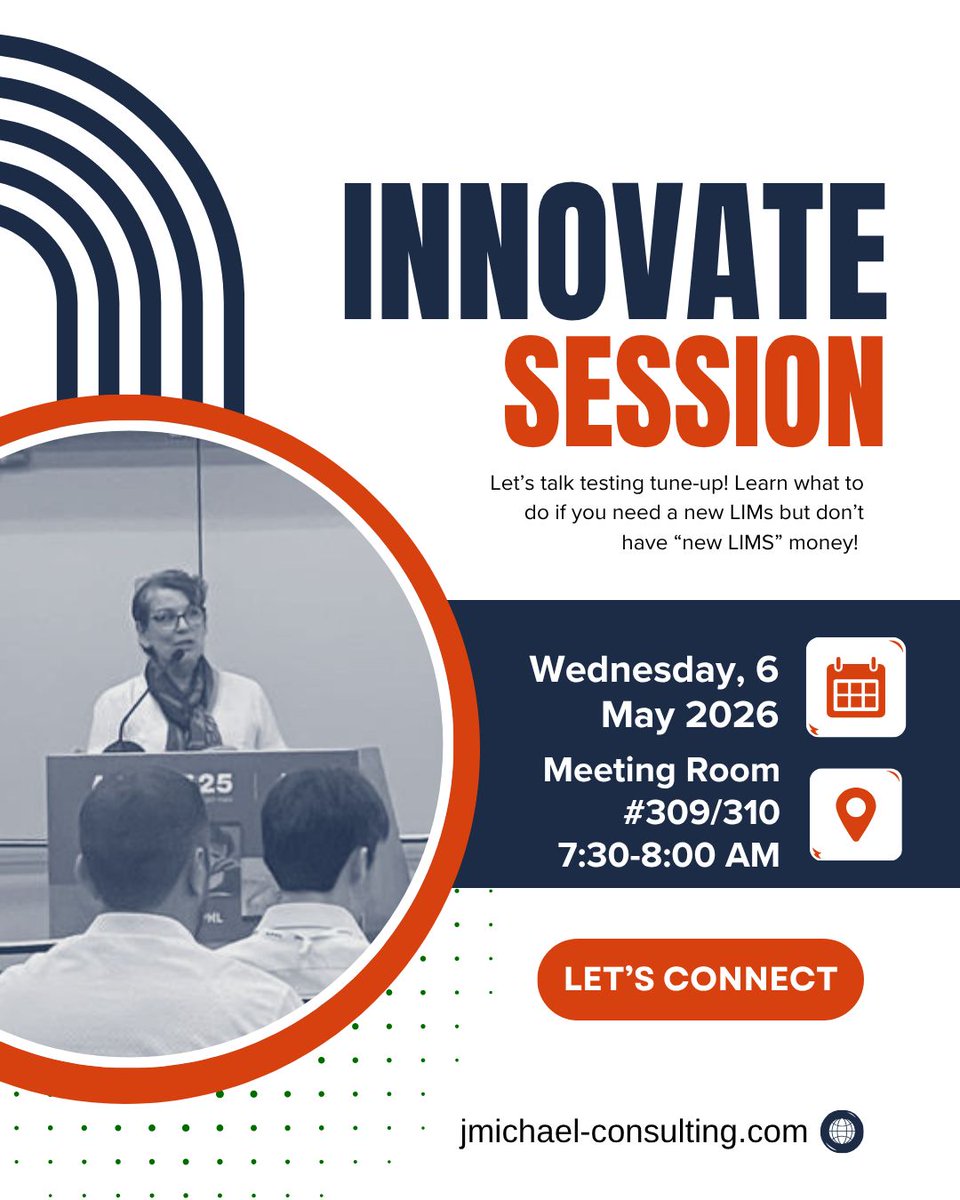 INNOVATE SESSION

Let's talk testing tune-up! Learn what to do if you need a new LIMs but don't have "new LIMS" money!

Wednesday, 6 May 2026

Meeting Room #309/310 7:30-8:00 AM

LET'S CONNECT

jmichael-consulting.com